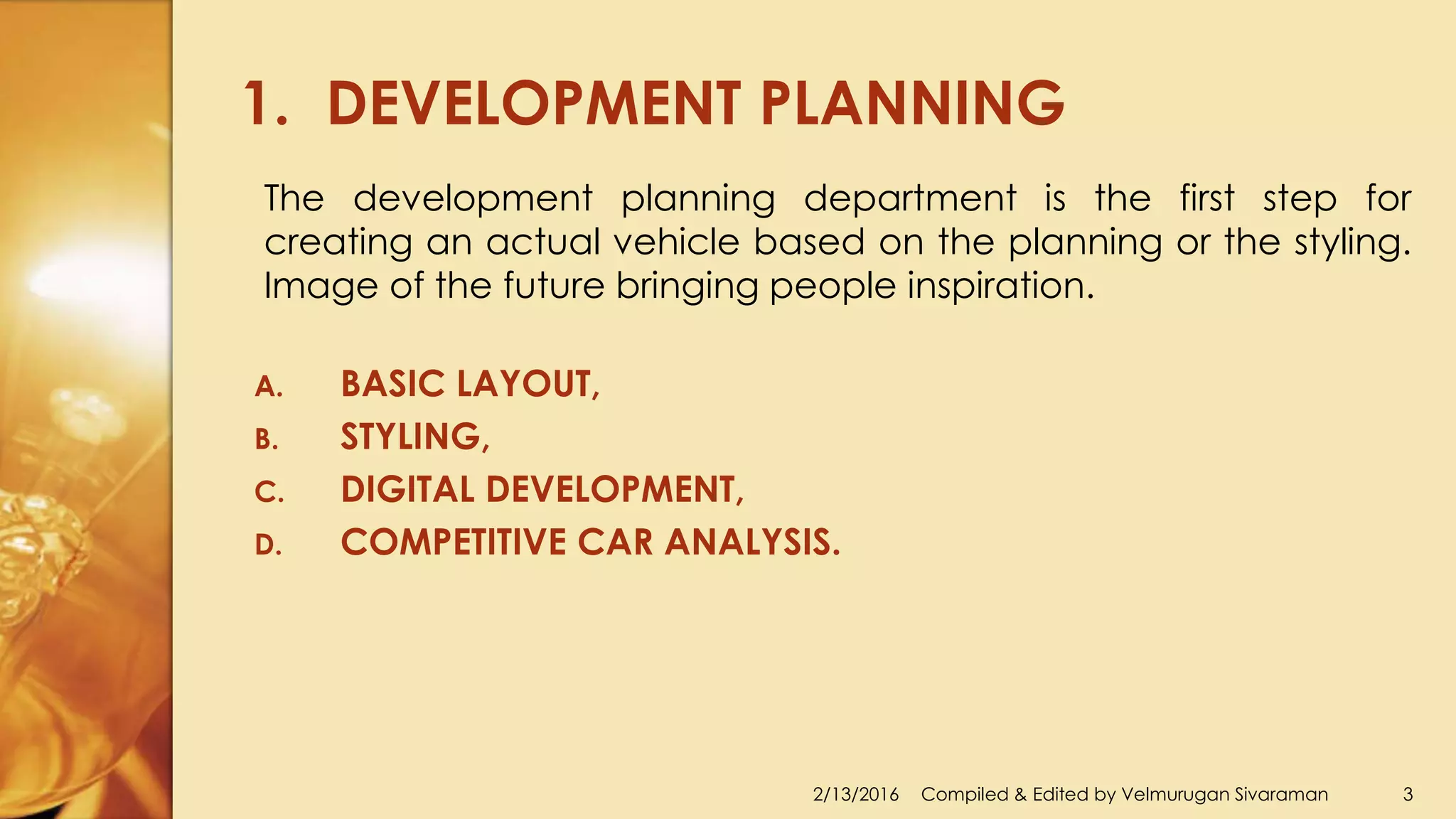 1. DEVELOPMENT PLANNING

The development planning department is the first step for creating an actual vehicle based on the planning or the styling. Image of the future bringing people inspiration.

A. BASIC LAYOUT,
B. STYLING,
C. DIGITAL DEVELOPMENT,
D. COMPETITIVE CAR ANALYSIS.

2/13/2016 Compiled & Edited by Velmurugan Sivaraman 3